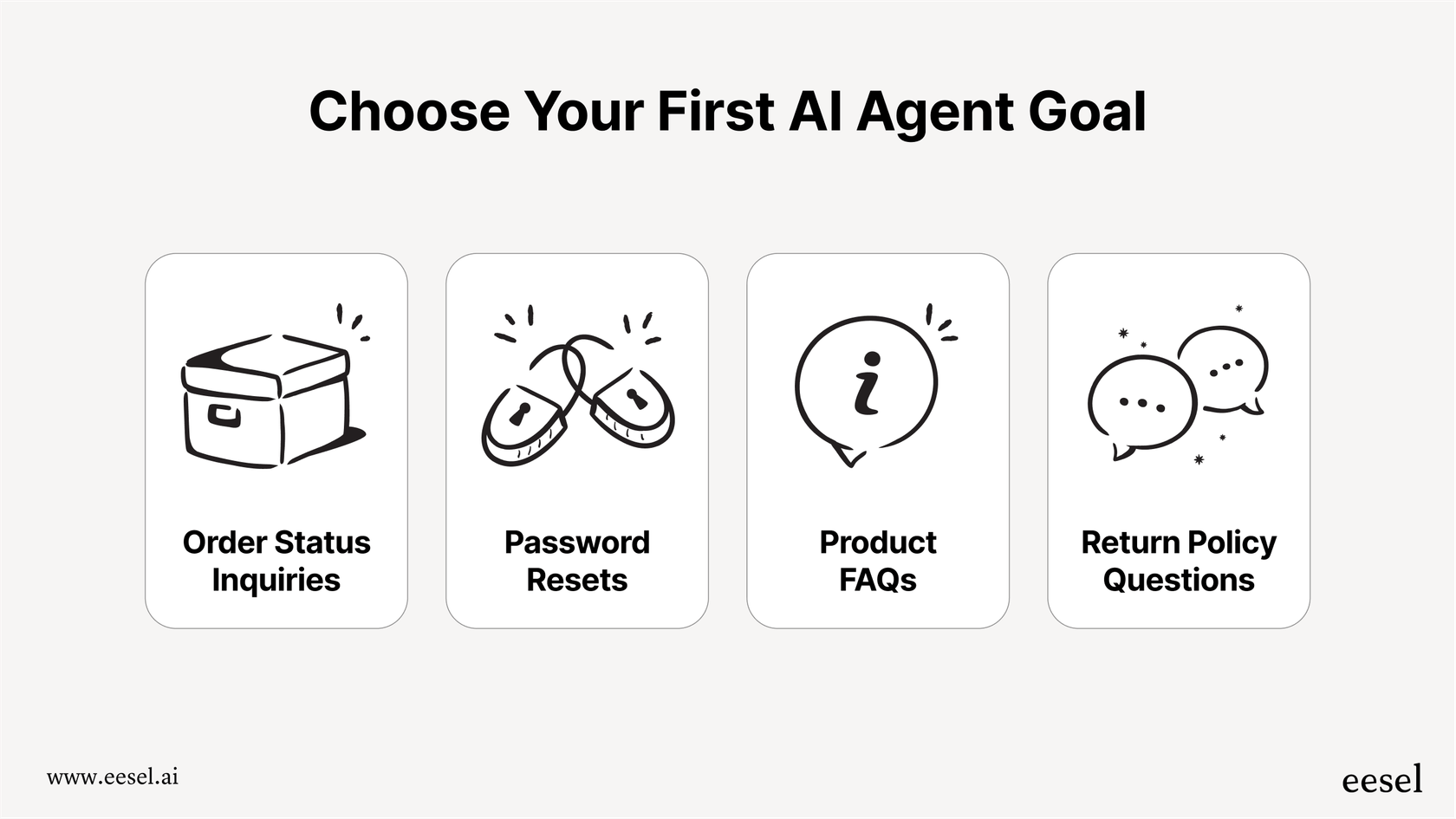 Choose Your First AI Agent Goal

Order Status Inquiries

Password Resets

i

Product FAQs

Return Policy Questions

www.eesel.ai

eesel